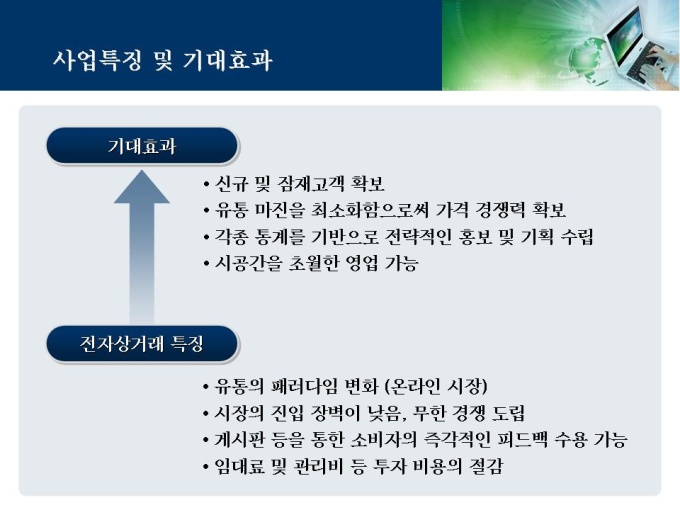 사업특징 및 기대효과

기대효과

• 신규 및 잠재고객 확보
• 유통 마진을 최소화함으로써 가격 경쟁력 확보
• 각종 통계를 기반으로 전략적인 홍보 및 기획 수립
• 시공간을 초월한 영업 가능

전자상거래 특징

• 유통의 패러다임 변화 (온라인 시장)
• 시장의 진입 장벽이 낮음, 무한 경쟁 도립
• 게시판 등을 통한 소비자의 즉각적인 피드백 수용 가능
• 임대료 및 관리비 등 투자 비용의 절감